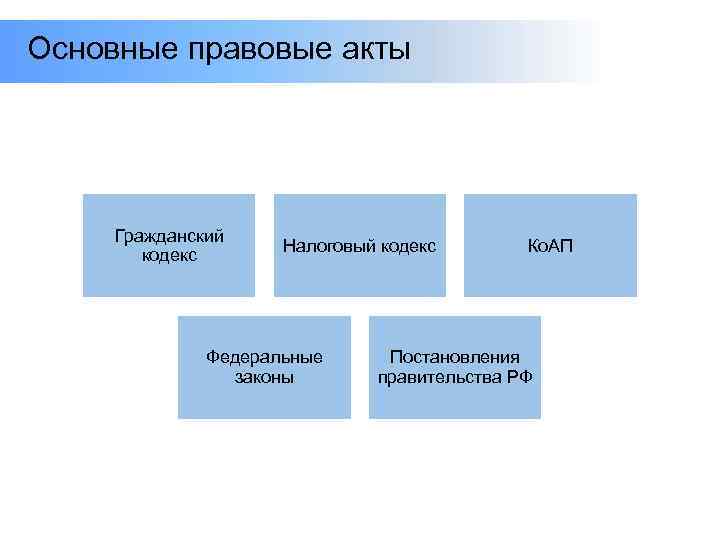 Основные правовые акты

Гражданский кодекс

Налоговый кодекс

КоАП

Федеральные законы

Постановления правительства РФ